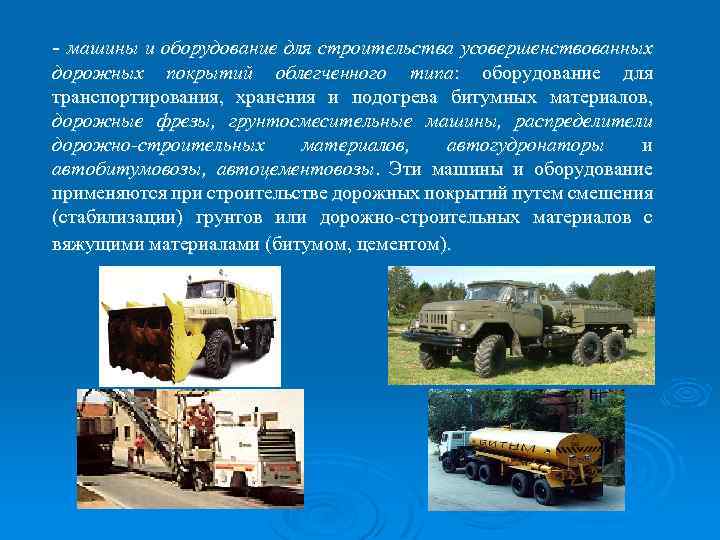 - машины и оборудование для строительства усовершенствованных дорожных покрытий облегченного типа: оборудование для транспортирования, хранения и подогрева битумных материалов, дорожные фрезы, грунтосмесительные машины, распределители дорожно-строительных материалов, автогудронаторы и автобитумовозы, автоцементовозы. Эти машины и оборудование применяются при строительстве дорожных покрытий путем смешения (стабилизации) грунтов или дорожно-строительных материалов с вяжущими материалами (битумом, цементом).

БИТУМ